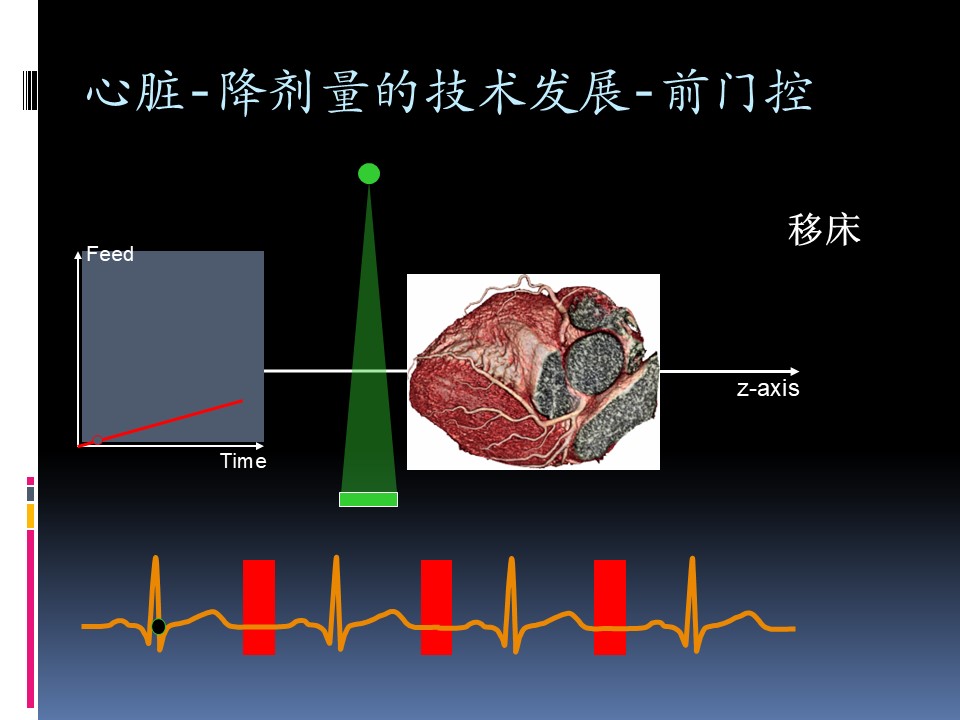 心脏-降剂量的技术发展-前门控

移床

Feed

Time

z-axis